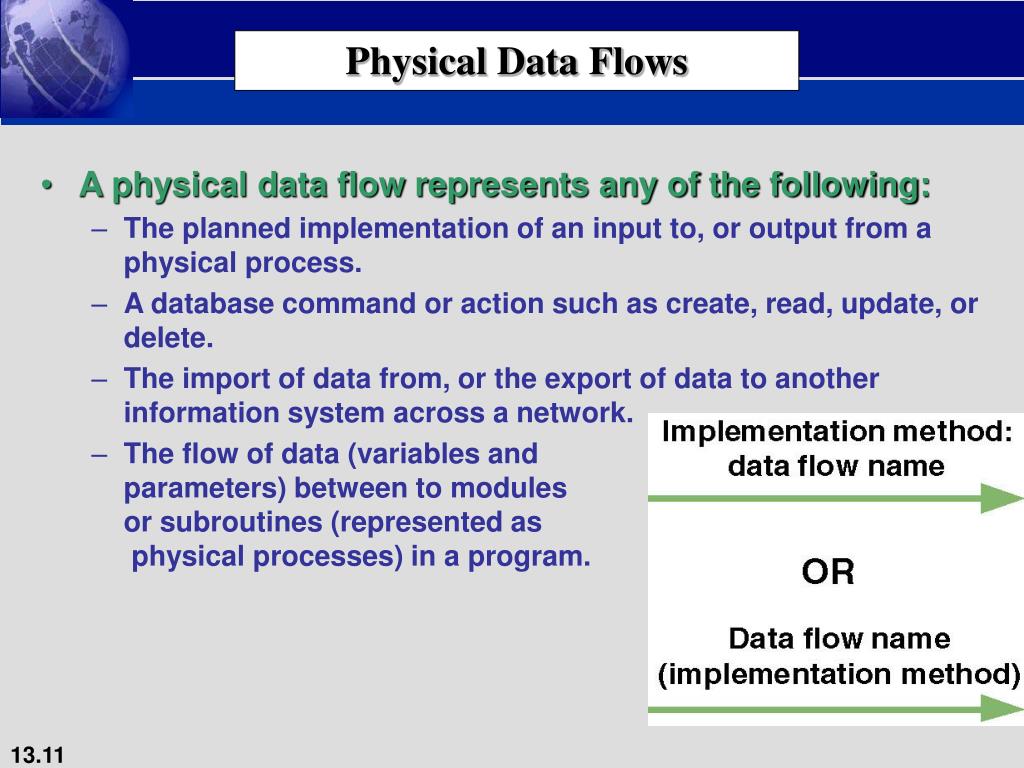 Physical Data Flows

• A physical data flow represents any of the following:
– The planned implementation of an input to, or output from a physical process.
– A database command or action such as create, read, update, or delete.
– The import of data from, or the export of data to another information system across a network.
– The flow of data (variables and parameters) between to modules or subroutines (represented as physical processes) in a program.

Implementation method: data flow name

OR

Data flow name (implementation method)

13.11